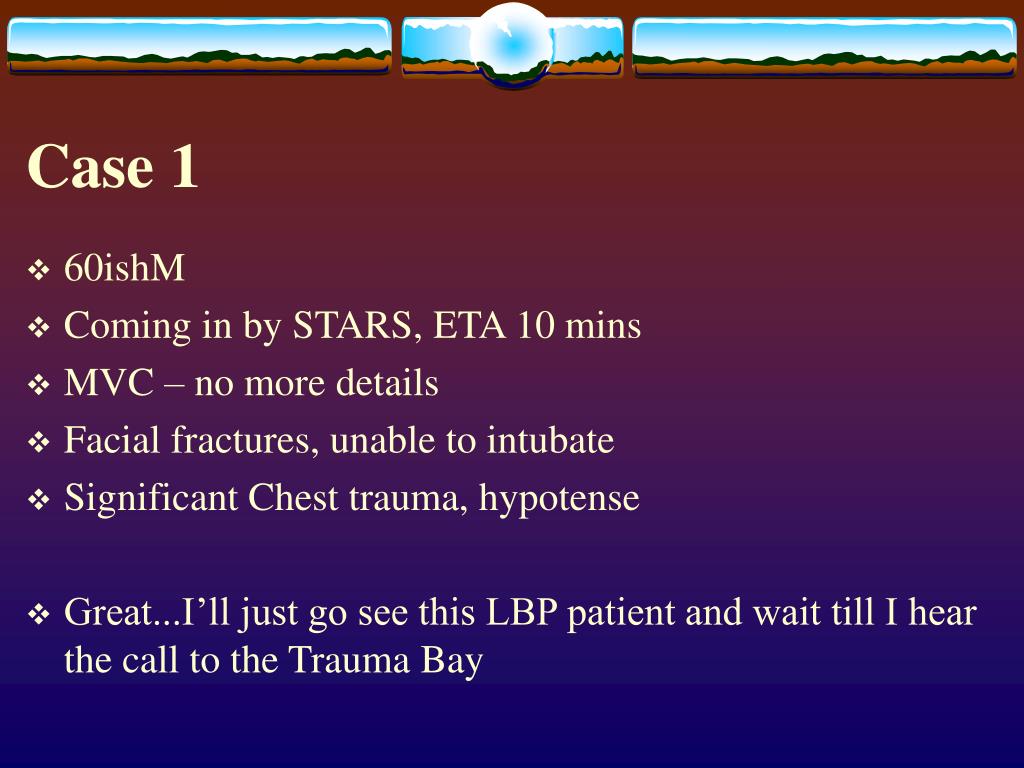 Case 1

❖ 60ishM
❖ Coming in by STARS, ETA 10 mins
❖ MVC – no more details
❖ Facial fractures, unable to intubate
❖ Significant Chest trauma, hypotense

❖ Great...I’ll just go see this LBP patient and wait till I hear the call to the Trauma Bay